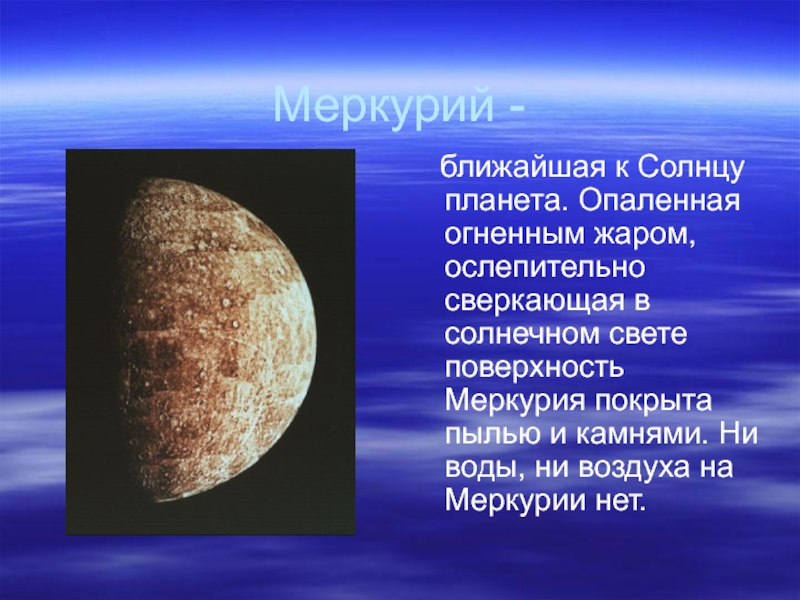 Меркурий -

ближайшая к Солнцу планета. Опаленная огненным жаром, ослепительно сверкающая в солнечном свете поверхность Меркурия покрыта пылью и камнями. Ни воды, ни воздуха на Меркурии нет.